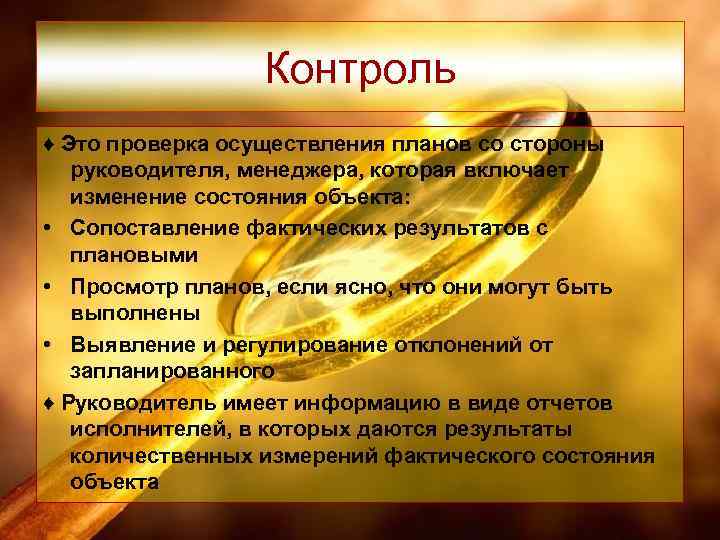 Контроль

♦ Это проверка осуществления планов со стороны руководителя, менеджера, которая включает изменение состояния объекта:
• Сопоставление фактических результатов с плановыми
• Просмотр планов, если ясно, что они могут быть выполнены
• Выявление и регулирование отклонений от запланированного
♦ Руководитель имеет информацию в виде отчетов исполнителей, в которых даются результаты количественных измерений фактического состояния объекта